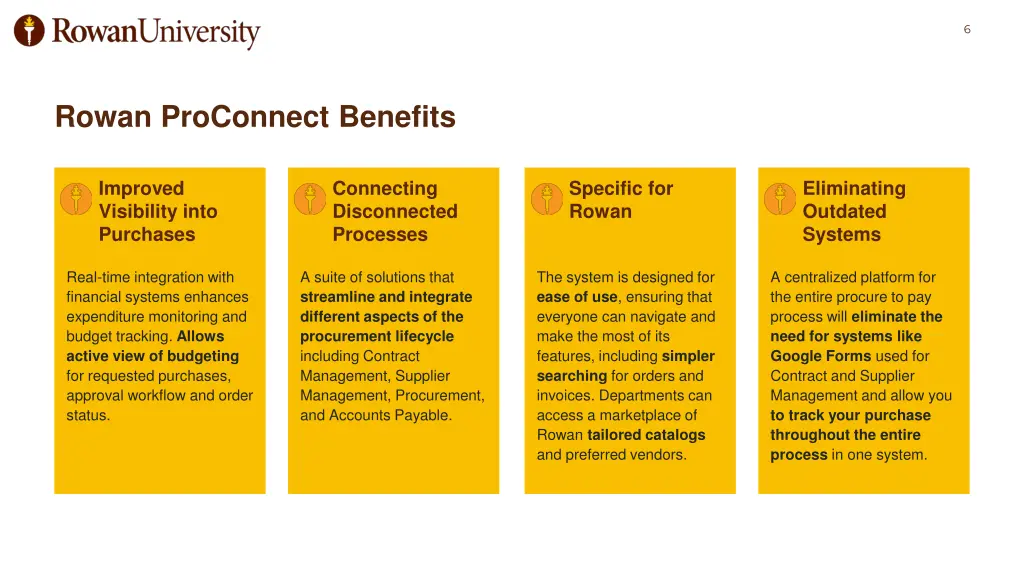 RowanUniversity

6

Rowan ProConnect Benefits

Improved Visibility into Purchases

Real-time integration with financial systems enhances expenditure monitoring and budget tracking. Allows active view of budgeting for requested purchases, approval workflow and order status.

Connecting Disconnected Processes

A suite of solutions that streamline and integrate different aspects of the procurement lifecycle including Contract Management, Supplier Management, Procurement, and Accounts Payable.

Specific for Rowan

The system is designed for ease of use, ensuring that everyone can navigate and make the most of its features, including simpler searching for orders and invoices. Departments can access a marketplace of Rowan tailored catalogs and preferred vendors.

Eliminating Outdated Systems

A centralized platform for the entire procure to pay process will eliminate the need for systems like Google Forms used for Contract and Supplier Management and allow you to track your purchase throughout the entire process in one system.